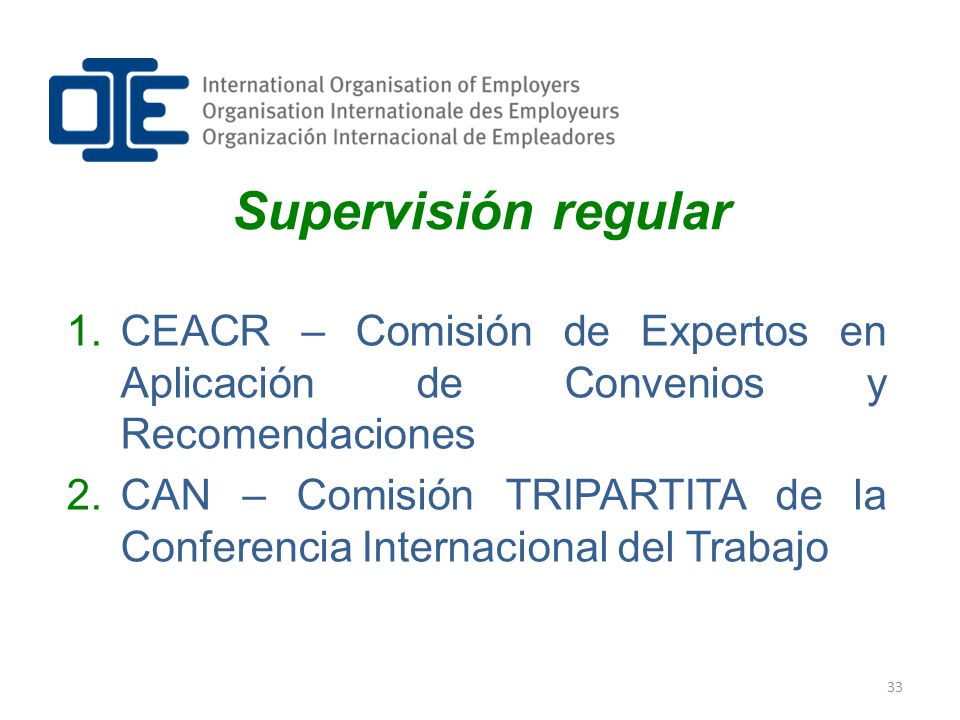 OIE

International Organisation of Employers
Organisation Internationale des Employeurs
Organización Internacional de Empleadores

Supervisión regular

1. CEACR – Comisión de Expertos en Aplicación de Convenios y Recomendaciones
2. CAN – Comisión TRIPARTITA de la Conferencia Internacional del Trabajo

33